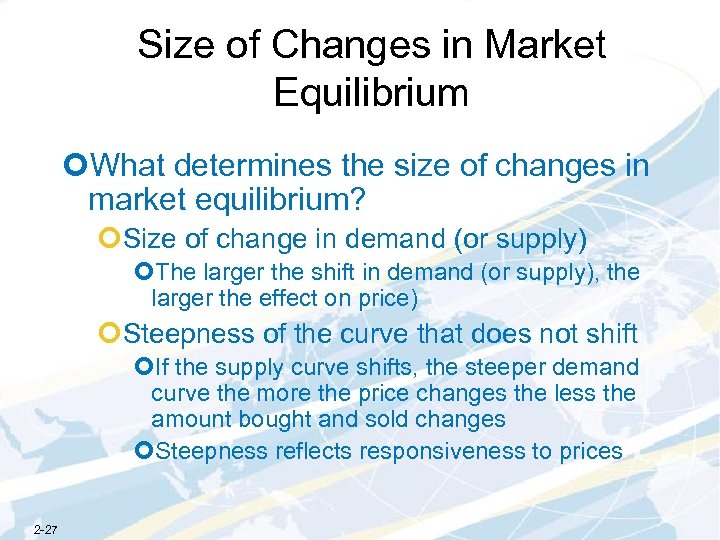 Size of Changes in Market Equilibrium

What determines the size of changes in market equilibrium?

Size of change in demand (or supply)

The larger the shift in demand (or supply), the larger the effect on price)

Steepness of the curve that does not shift

If the supply curve shifts, the steeper demand curve the more the price changes the less the amount bought and sold changes

Steepness reflects responsiveness to prices

2-27